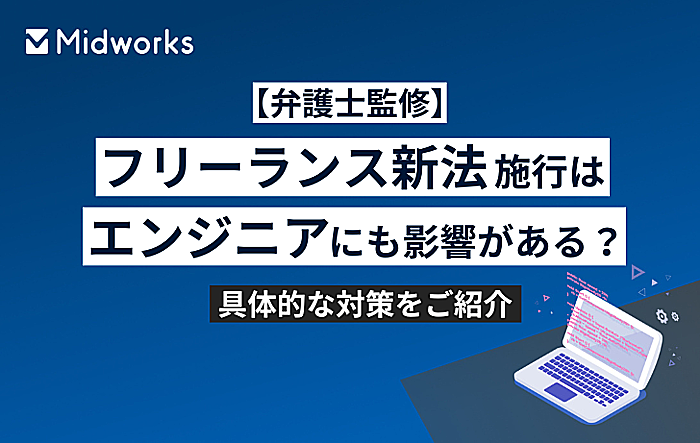 Midworks

【弁護士監修】

フリーランス新法施行は

エンジニアにも影響がある？

具体的な対策をご紹介